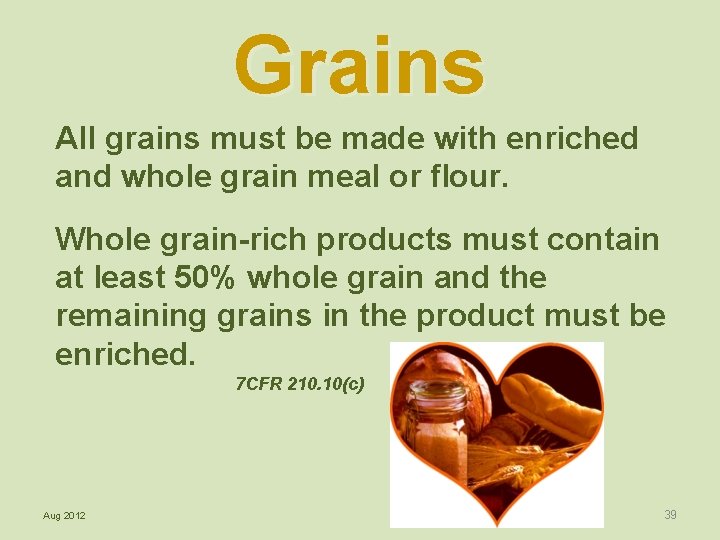 Grains

All grains must be made with enriched and whole grain meal or flour.

Whole grain-rich products must contain at least 50% whole grain and the remaining grains in the product must be enriched.

7CFR 210.10(c)

Aug 2012

39